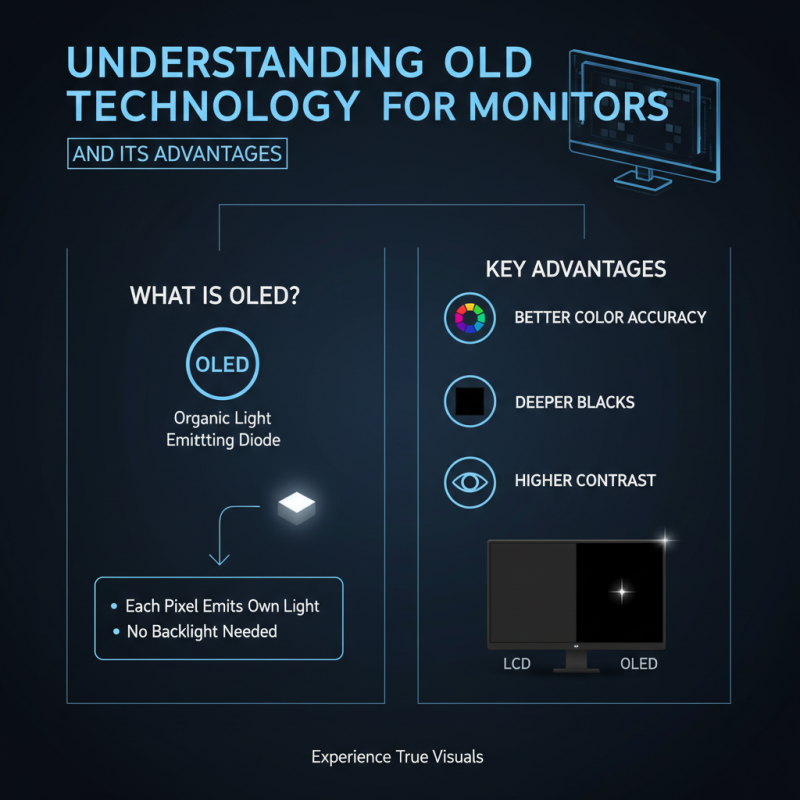 UNDERSTANDING OLD TECHNOLOGY FOR MONITORS

AND ITS ADVANTAGES

WHAT IS OLED?

OLED

Organic Light Emittting Diode

• Each Pixel Emits Own Light
• No Backlight Needed

KEY ADVANTAGES

BETTER COLOR ACCURACY

DEEPER BLACKS

HIGHER CONTRAST

LCD

OLED

Experience True Visuals